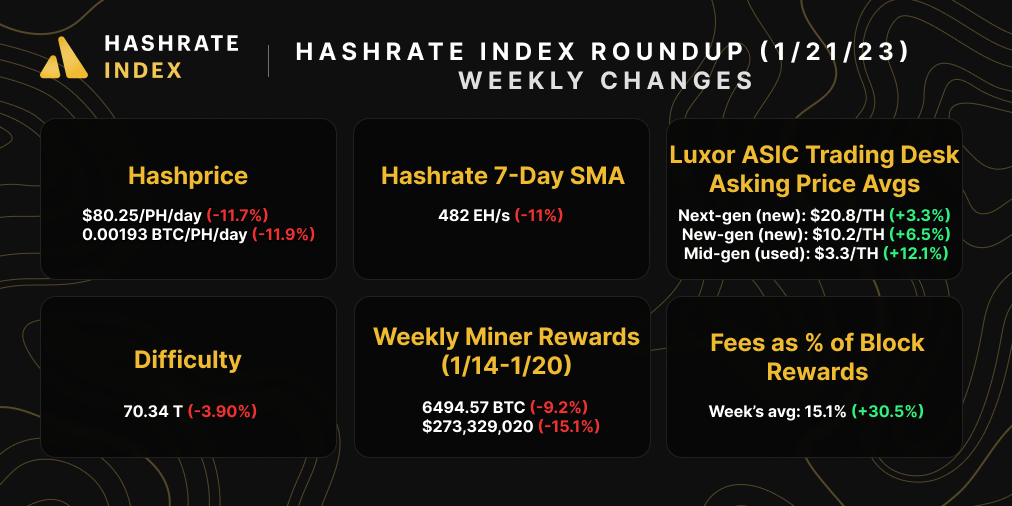 HASHRATE INDEX

HASHRATE INDEX ROUNDUP (1/21/23)
WEEKLY CHANGES

Hashprice

\$80.25/PH/day (-11.7%)
0.00193 BTC/PH/day (-11.9%)

Hashrate 7-Day SMA

482 EH/s (-11%)

Luxor ASIC Trading Desk Asking Price Avgs

Next-gen (new): \$20.8/TH (+3.3%)
New-gen (new): \$10.2/TH (+6.5%)
Mid-gen (used): \$3.3/TH (+12.1%)

Difficulty

70.34 T (-3.90%)

Weekly Miner Rewards (1/14-1/20)

6494.57 BTC (-9.2%)
\$273,329,020 (-15.1%)

Fees as % of Block Rewards

Week's avg: 15.1% (+30.5%)